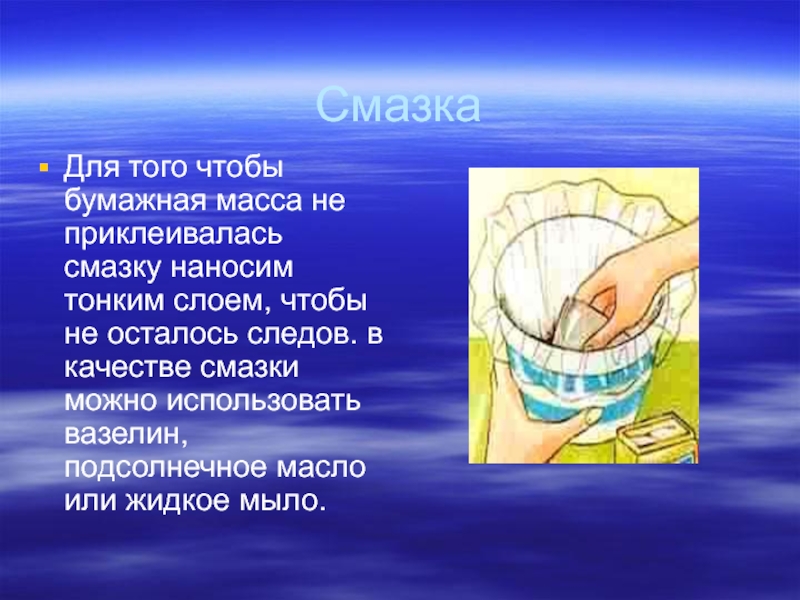 Смазка

Для того чтобы бумажная масса не приклеивалась смазку наносим тонким слоем, чтобы не осталось следов. в качестве смазки можно использовать вазелин, подсолнечное масло или жидкое мыло.